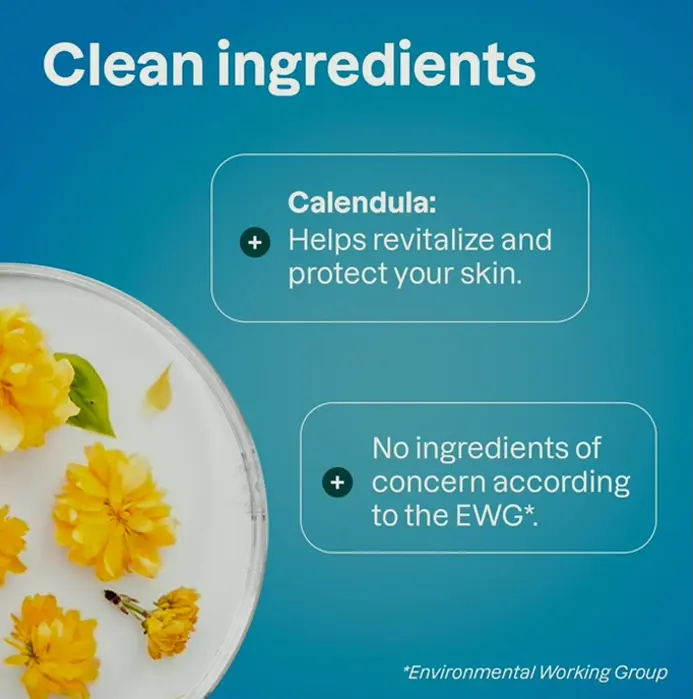 Clean ingredients

Calendula:
+ Helps revitalize and protect your skin.

+ No ingredients of concern according to the EWG*.

*Environmental Working Group